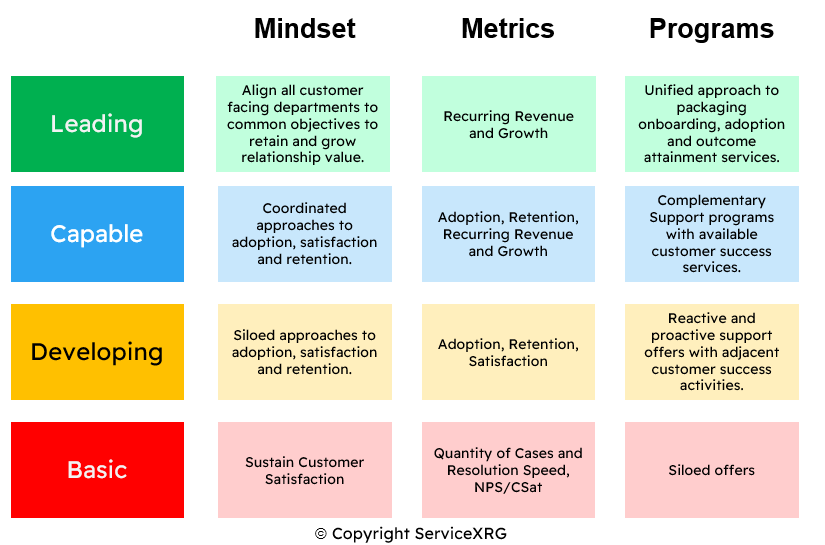 |  | Mindset | Metrics | Programs |
|---|---|---|---|
| Leading | Align all customer facing departments to common objectives to retain and grow relationship value. | Recurring Revenue and Growth | Unified approach to packaging onboarding, adoption and outcome attainment services. |
| Capable | Coordinated approaches to adoption, satisfaction and retention. | Adoption, Retention, Recurring Revenue and Growth | Complementary Support programs with available customer success services. |
| Developing | Siloed approaches to adoption, satisfaction and retention. | Adoption, Retention, Satisfaction | Reactive and proactive support offers with adjacent customer success activities. |
| Basic | Sustain Customer Satisfaction | Quantity of Cases and Resolution Speed, NPS/CSat | Siloed offers |

© Copyright ServiceXRG